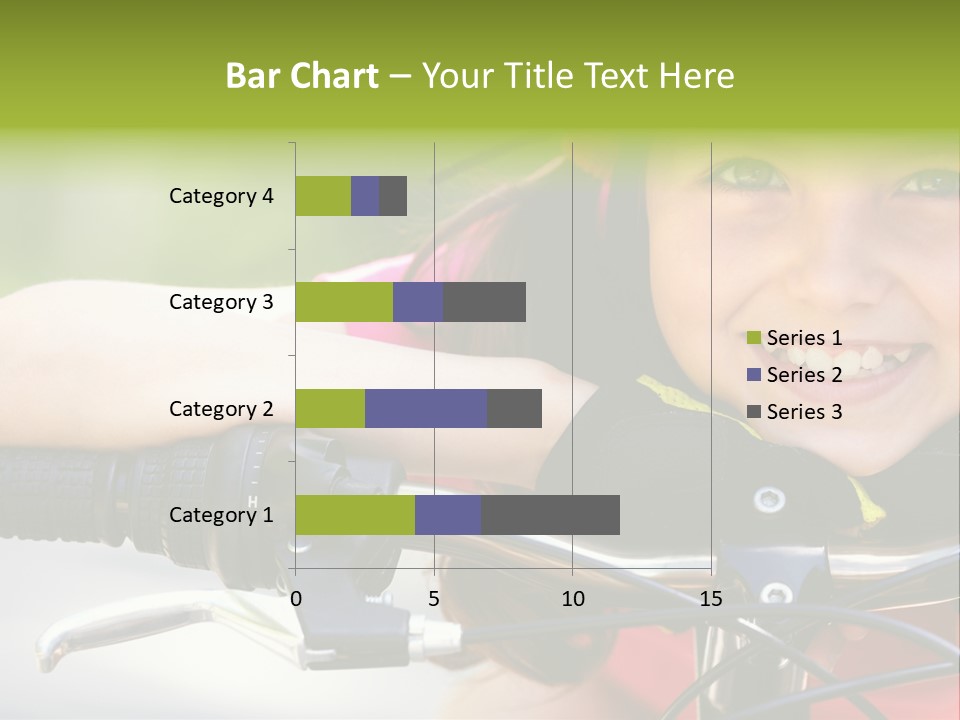 Bar Chart – Your Title Text Here

Category 4
Category 3
Category 2
Category 1

0
5
10
15

Series 1
Series 2
Series 3